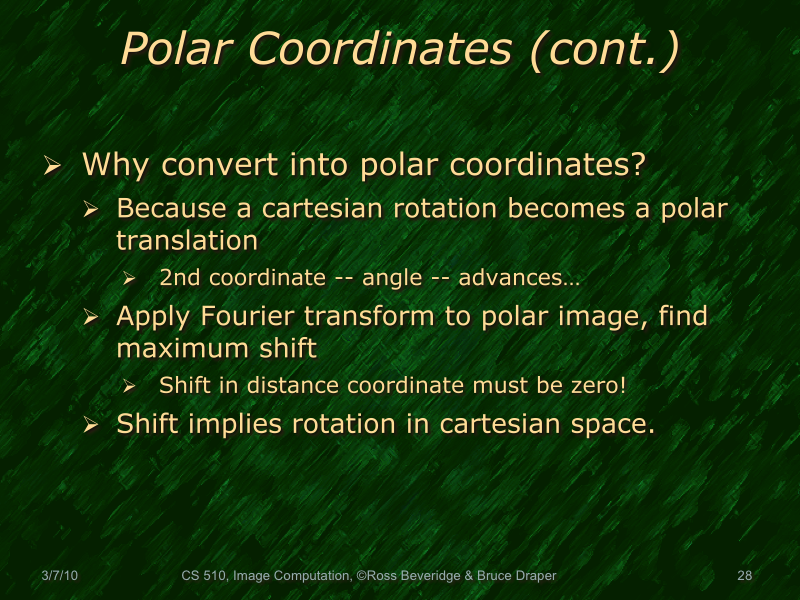 Polar Coordinates (cont.)

➢ Why convert into polar coordinates?

➢ Because a cartesian rotation becomes a polar translation

➢ 2nd coordinate -- angle -- advances…

➢ Apply Fourier transform to polar image, find maximum shift

➢ Shift in distance coordinate must be zero!

➢ Shift implies rotation in cartesian space.

3/7/10

CS 510, Image Computation, ©Ross Beveridge & Bruce Draper

28